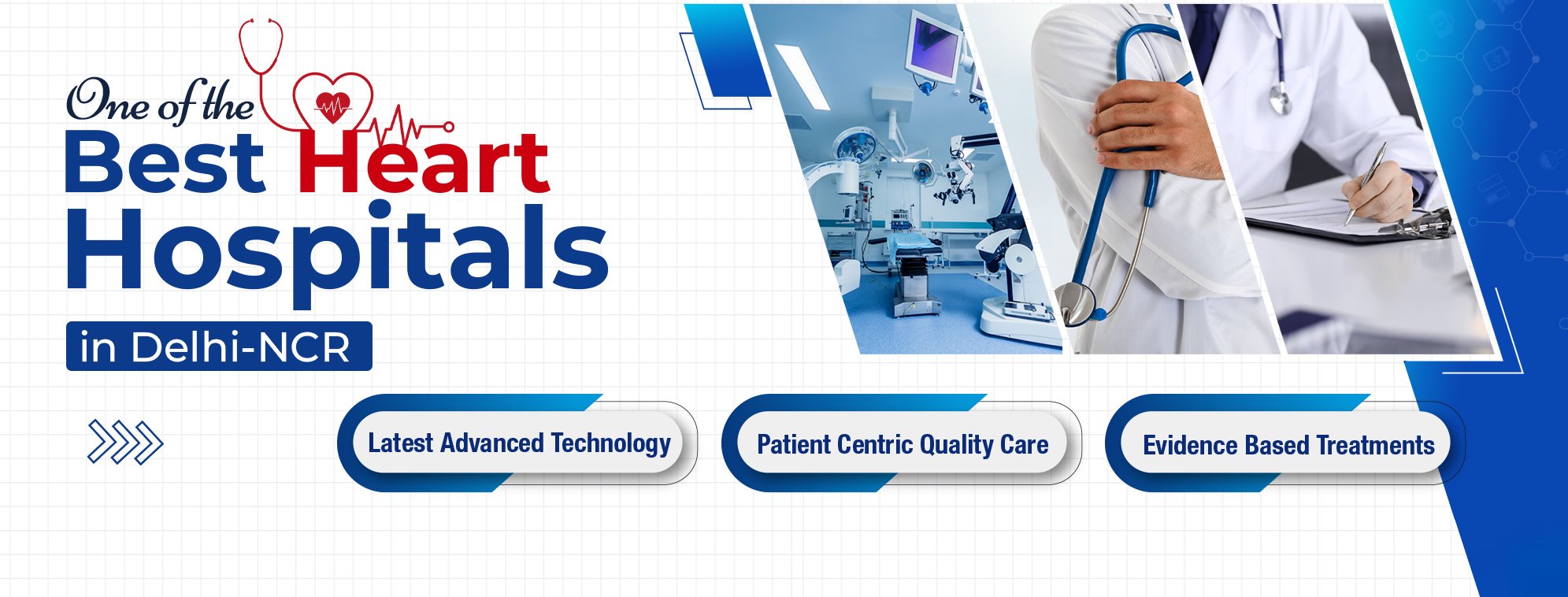 One of the
Best Heart
Hospitals
in Delhi-NCR

Latest Advanced Technology

Patient Centric Quality Care

Evidence Based Treatments